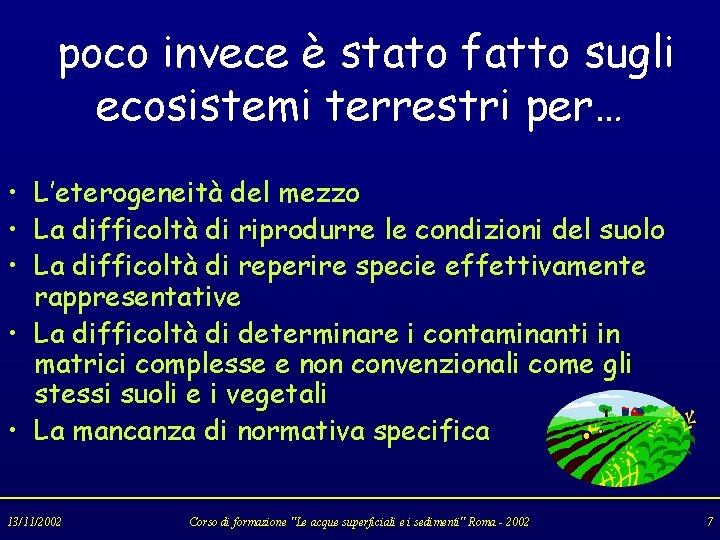 poco invece è stato fatto sugli ecosistemi terrestri per…

• L'eterogeneità del mezzo
• La difficoltà di riprodurre le condizioni del suolo
• La difficoltà di reperire specie effettivamente rappresentative
• La difficoltà di determinare i contaminanti in matrici complesse e non convenzionali come gli stessi suoli e i vegetali
• La mancanza di normativa specifica

13/11/2002 Corso di formazione "Le acque superficiali e i sedimenti" Roma - 2002 7